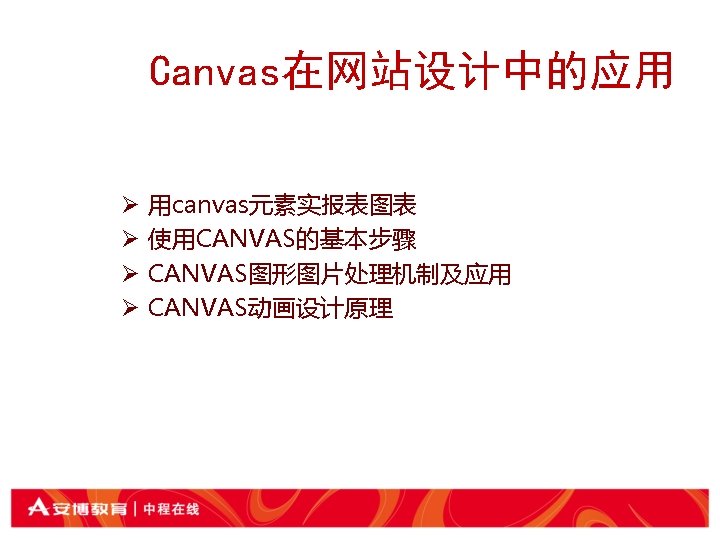 Canvas在网站设计中的应用

➢ 用canvas元素实报表图表
➢ 使用CANVAS的基本步骤
➢ CANVAS图形图片处理机制及应用
➢ CANVAS动画设计原理

安博教育 | 中程在线